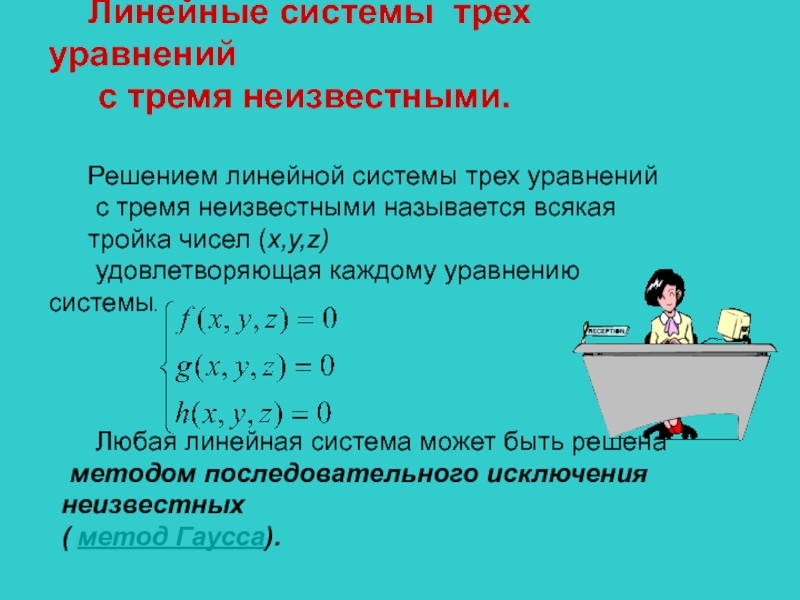 Линейные системы трех уравнений
с тремя неизвестными.

Решением линейной системы трех уравнений с тремя неизвестными называется всякая тройка чисел (x,y,z) удовлетворяющая каждому уравнению системы.

$\begin{cases} f(x,y,z)=0 \\ g(x,y,z)=0 \\ h(x,y,z)=0 \end{cases}$

RECEPTION

Любая линейная система может быть решена методом последовательного исключения неизвестных ( метод Гаусса).